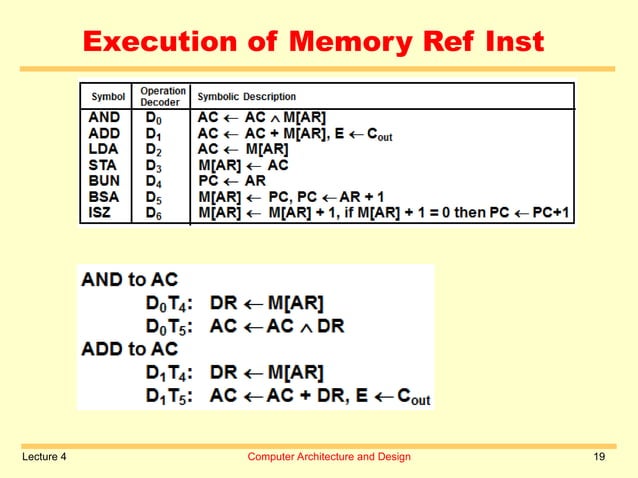 Execution of Memory Ref Inst

| Symbol | Operation Decoder | Symbolic Description |
|---|---|---|
| AND | $D_0$ | $AC \leftarrow AC \wedge M[AR]$ |
| ADD | $D_1$ | $AC \leftarrow AC + M[AR], E \leftarrow C_{out}$ |
| LDA | $D_2$ | $AC \leftarrow M[AR]$ |
| STA | $D_3$ | $M[AR] \leftarrow AC$ |
| BUN | $D_4$ | $PC \leftarrow AR$ |
| BSA | $D_5$ | $M[AR] \leftarrow PC, PC \leftarrow AR + 1$ |
| ISZ | $D_6$ | $M[AR] \leftarrow M[AR] + 1$, if $M[AR] + 1 = 0$ then $PC \leftarrow PC+1$ |

AND to AC
$D_0T_4$: $DR \leftarrow M[AR]$
$D_0T_5$: $AC \leftarrow AC \wedge DR$
ADD to AC
$D_1T_4$: $DR \leftarrow M[AR]$
$D_1T_5$: $AC \leftarrow AC + DR, E \leftarrow C_{out}$

Lecture 4
Computer Architecture and Design
19